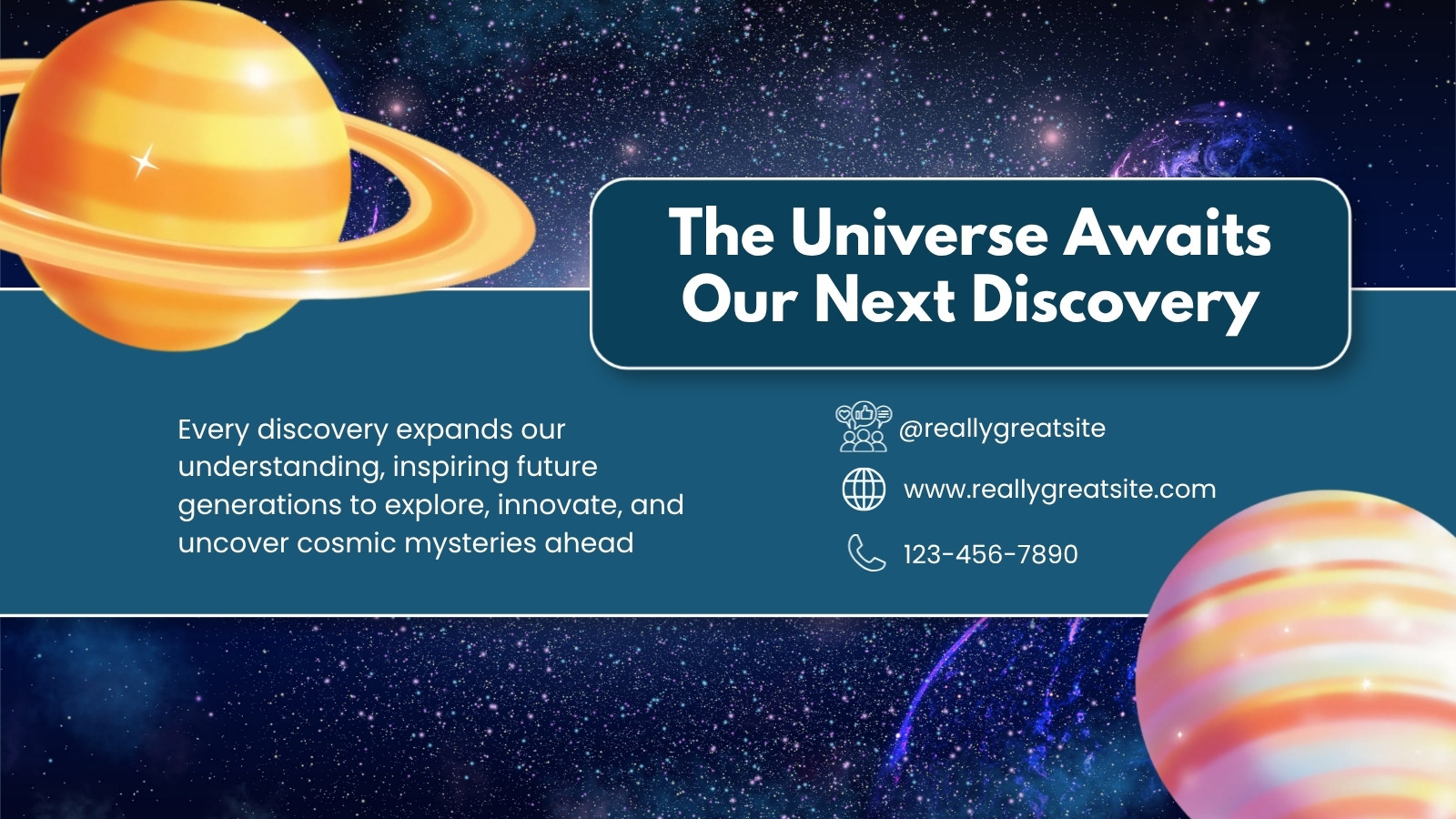 The Universe Awaits Our Next Discovery

Every discovery expands our understanding, inspiring future generations to explore, innovate, and uncover cosmic mysteries ahead

@reallygreatsite

www.reallygreatsite.com

123-456-7890